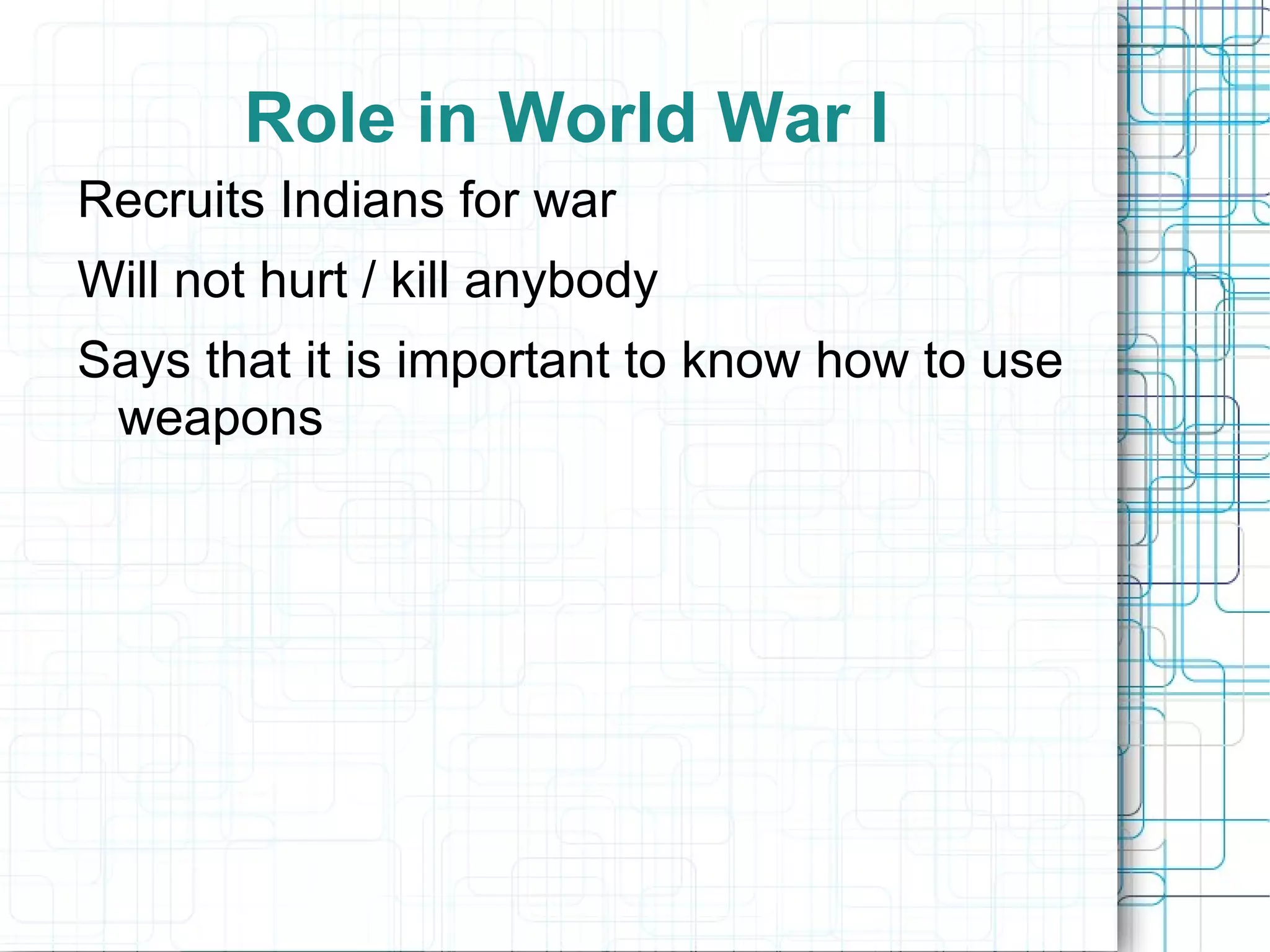 Role in World War I

Recruits Indians for war

Will not hurt / kill anybody

Says that it is important to know how to use weapons